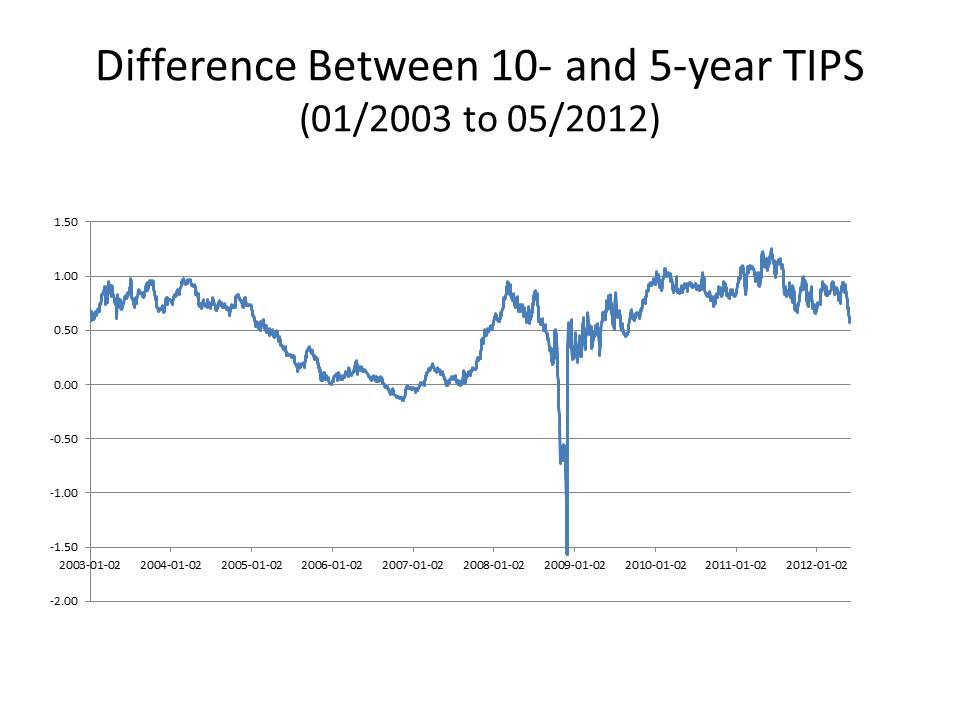 Difference Between 10- and 5-year TIPS
(01/2003 to 05/2012)

1.50
1.00
0.50
0.00
-0.50
-1.00
-1.50
-2.00

2003-01-02 2004-01-02 2005-01-02 2006-01-02 2007-01-02 2008-01-02 2009-01-02 2010-01-02 2011-01-02 2012-01-02